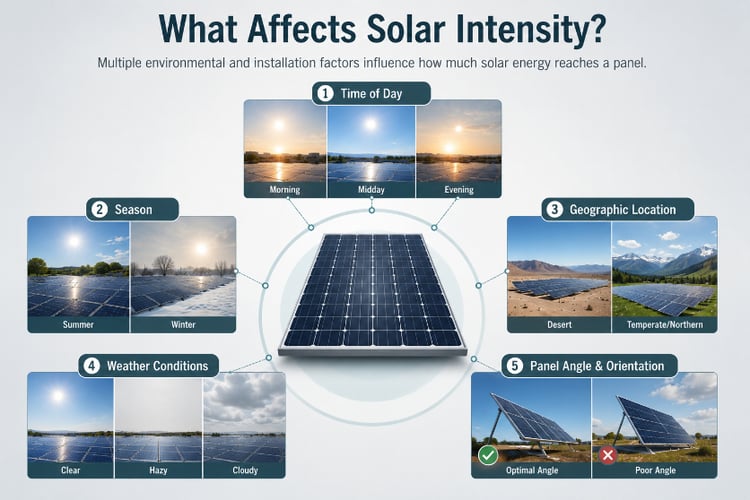 What Affects Solar Intensity?

Multiple environmental and installation factors influence how much solar energy reaches a panel.

1 Time of Day

Morning

Midday

Evening

2 Season

Summer

Winter

3 Geographic Location

Desert

Temperate/Northern

4 Weather Conditions

Clear

Hazy

Cloudy

5 Panel Angle & Orientation

Optimal Angle

Poor Angle